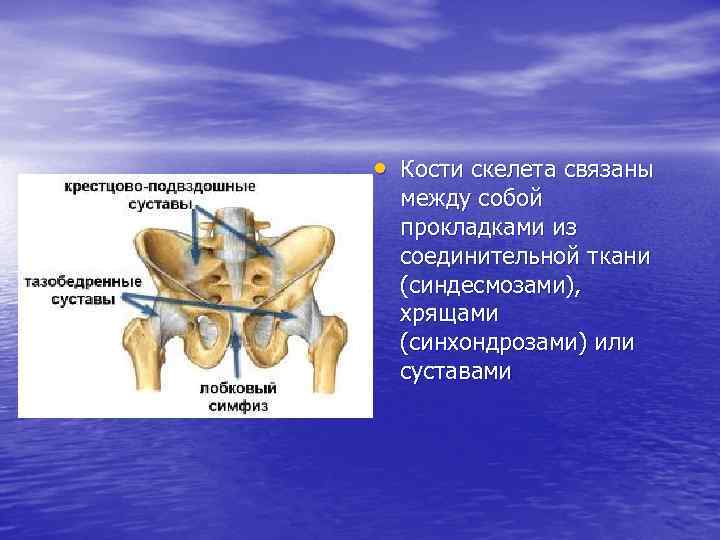 крестцово-подвздошные суставы

тазобедренные суставы

лобковый симфиз

• Кости скелета связаны между собой прокладками из соединительной ткани (синдесмозами), хрящами (синхондрозами) или суставами